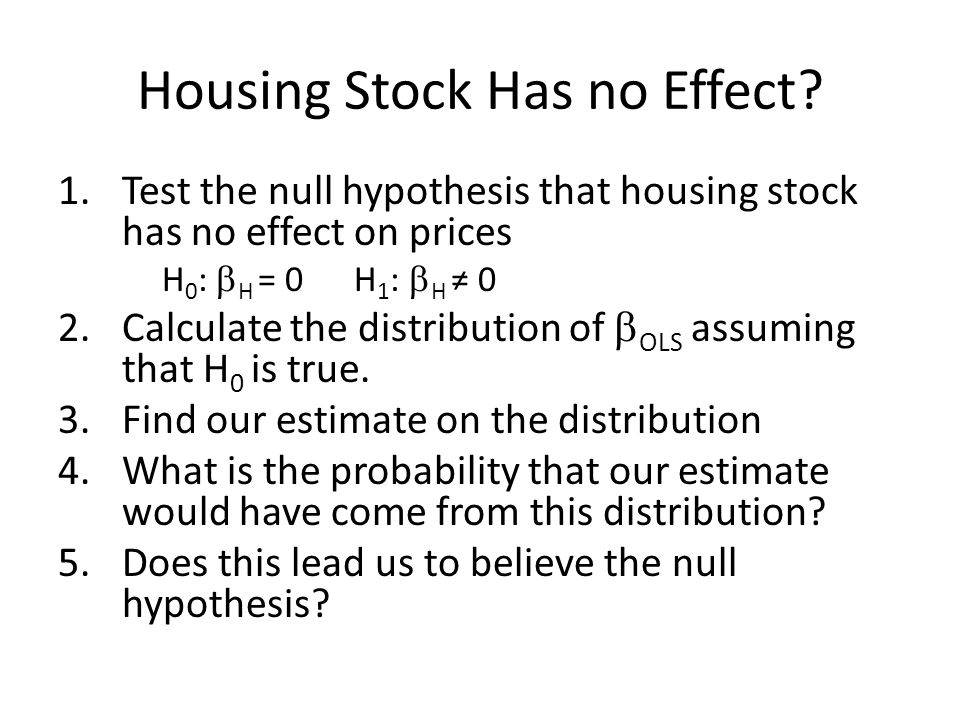 Housing Stock Has no Effect?

1. Test the null hypothesis that housing stock has no effect on prices

$H_0$: $\beta_H = 0$  $H_1$: $\beta_H \neq 0$

2. Calculate the distribution of $\beta_{OLS}$ assuming that $H_0$ is true.
3. Find our estimate on the distribution
4. What is the probability that our estimate would have come from this distribution?
5. Does this lead us to believe the null hypothesis?